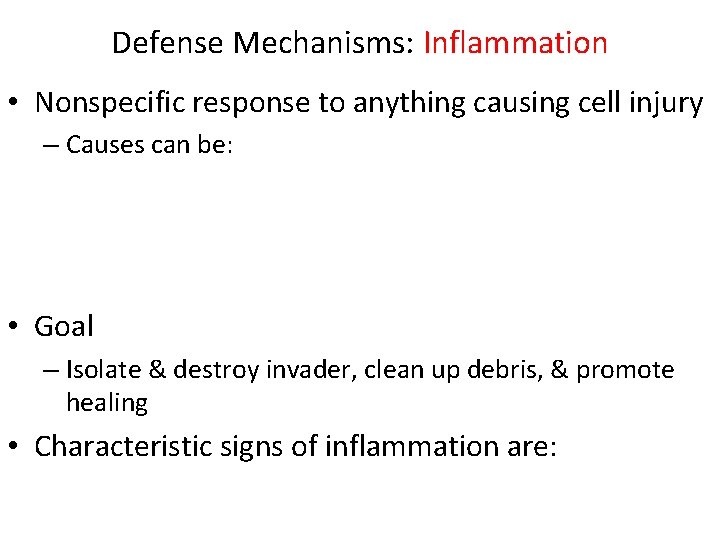 Defense Mechanisms: Inflammation

• Nonspecific response to anything causing cell injury
– Causes can be:

• Goal
– Isolate & destroy invader, clean up debris, & promote healing

• Characteristic signs of inflammation are: